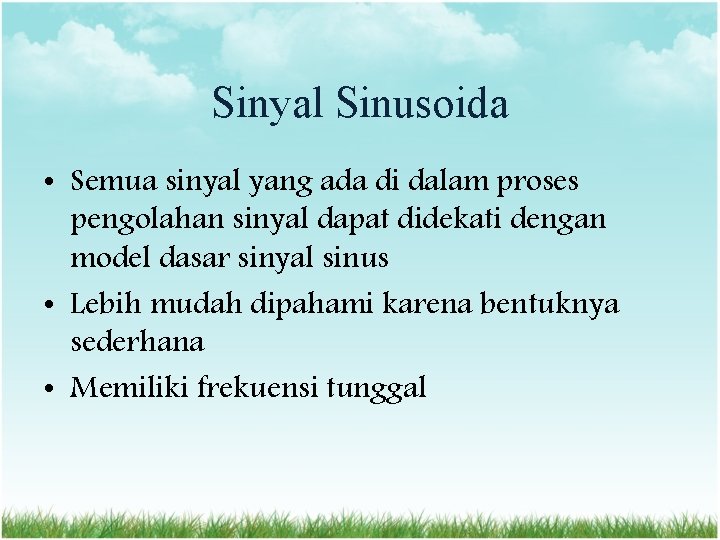 Sinyal Sinusoida

• Semua sinyal yang ada di dalam proses pengolahan sinyal dapat didekati dengan model dasar sinyal sinus

• Lebih mudah dipahami karena bentuknya sederhana

• Memiliki frekuensi tunggal